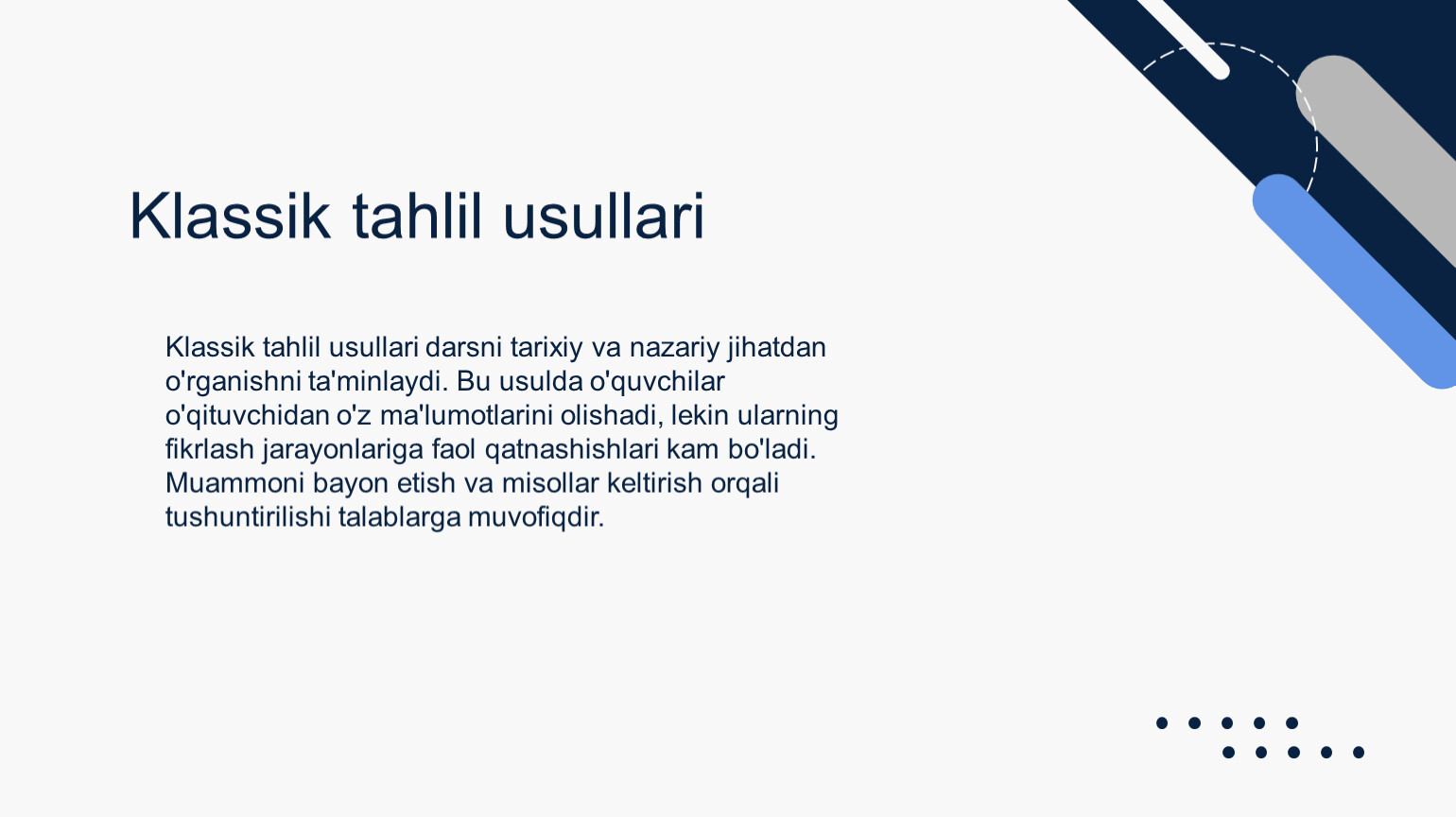 Klassik tahlil usullari

Klassik tahlil usullari darsni tarixiy va nazariy jihatdan o'rganishni ta'minlaydi. Bu usulda o'quvchilar o'qituvchidan o'z ma'lumotlarini olishadi, lekin ularning fikrlash jarayonlariga faol qatnashishlari kam bo'ladi. Muammoni bayon etish va misollar keltirish orqali tushuntirilishi talablarga muvofiqdir.